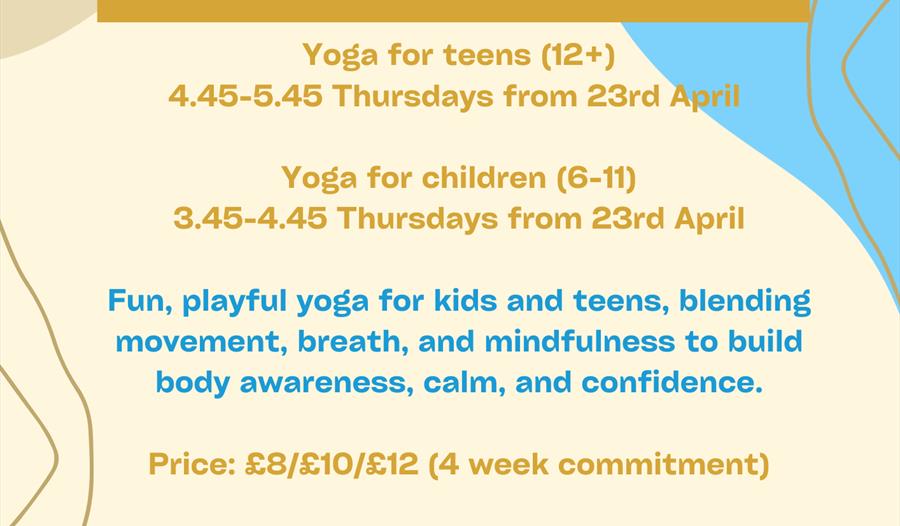 Yoga for teens (12+)
4.45-5.45 Thursdays from 23rd April

Yoga for children (6-11)
3.45-4.45 Thursdays from 23rd April

Fun, playful yoga for kids and teens, blending movement, breath, and mindfulness to build body awareness, calm, and confidence.

Price: £8/£10/£12 (4 week commitment)